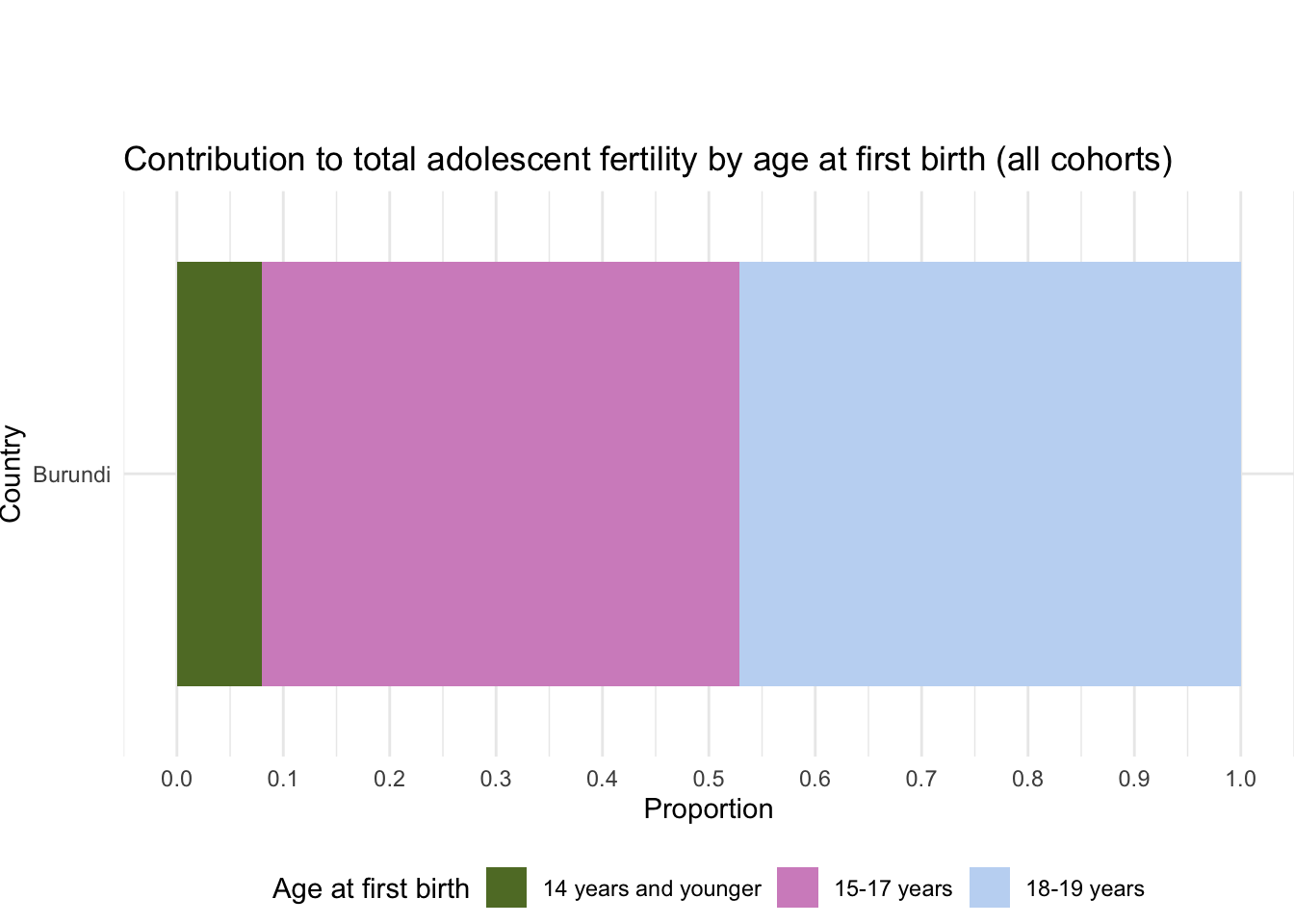 Contribution to total adolescent fertility by age at first birth (all cohorts)

Country

Burundi

0.0 0.1 0.2 0.3 0.4 0.5 0.6 0.7 0.8 0.9 1.0

Proportion

Age at first birth 14 years and younger 15-17 years 18-19 years